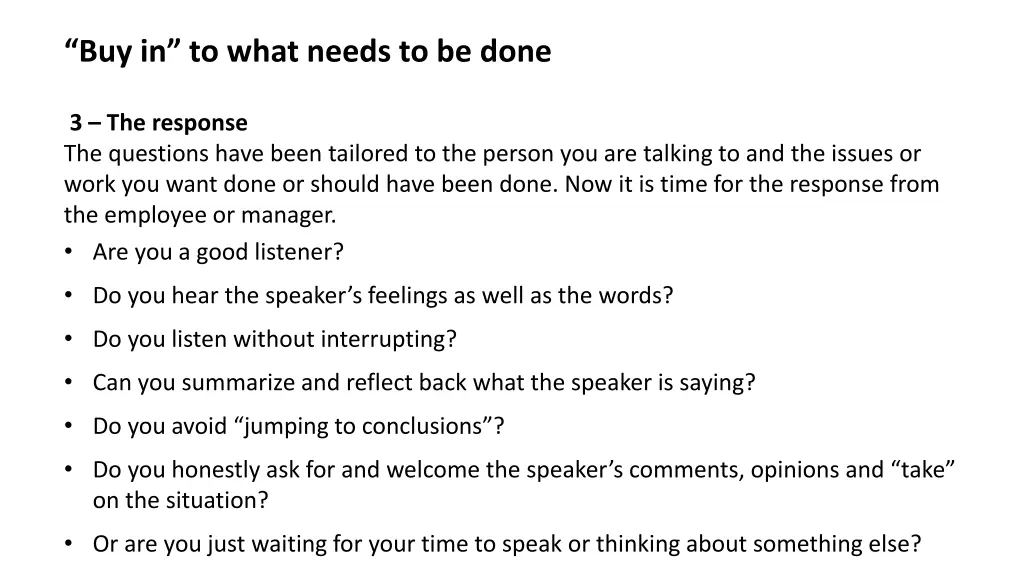 “Buy in” to what needs to be done

3 – The response
The questions have been tailored to the person you are talking to and the issues or work you want done or should have been done. Now it is time for the response from the employee or manager.

• Are you a good listener?
• Do you hear the speaker’s feelings as well as the words?
• Do you listen without interrupting?
• Can you summarize and reflect back what the speaker is saying?
• Do you avoid “jumping to conclusions”?
• Do you honestly ask for and welcome the speaker’s comments, opinions and “take” on the situation?
• Or are you just waiting for your time to speak or thinking about something else?